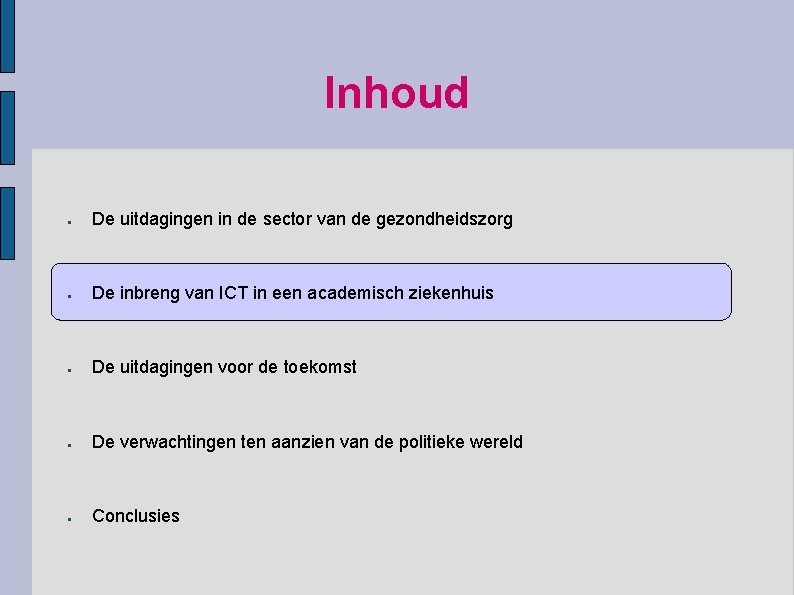 Inhoud

- De uitdagingen in de sector van de gezondheidszorg
- De inbreng van ICT in een academisch ziekenhuis
- De uitdagingen voor de toekomst
- De verwachtingen ten aanzien van de politieke wereld
- Conclusies